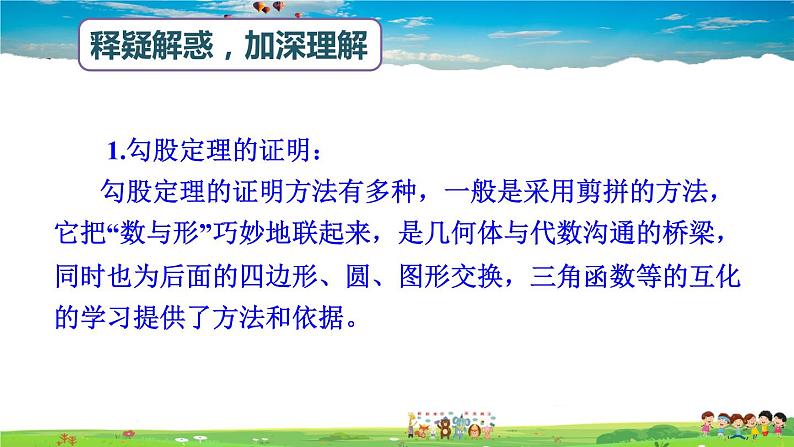 释疑解惑，加深理解

1.勾股定理的证明：

勾股定理的证明方法有多种，一般是采用剪拼的方法，它把“数与形”巧妙地联起来，是几何体与代数沟通的桥梁，同时也为后面的四边形、圆、图形交换，三角函数等的互化的学习提供了方法和依据。